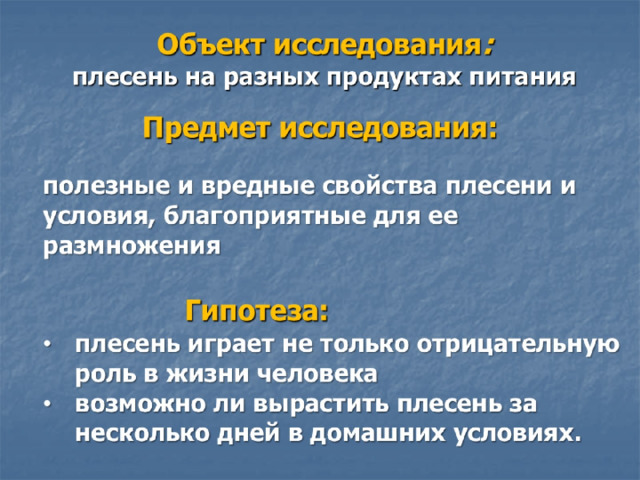 Объект исследования:
плесень на разных продуктах питания

Предмет исследования:

полезные и вредные свойства плесени и условия, благоприятные для ее размножения

Гипотеза:

• плесень играет не только отрицательную роль в жизни человека
• возможно ли вырастить плесень за несколько дней в домашних условиях.